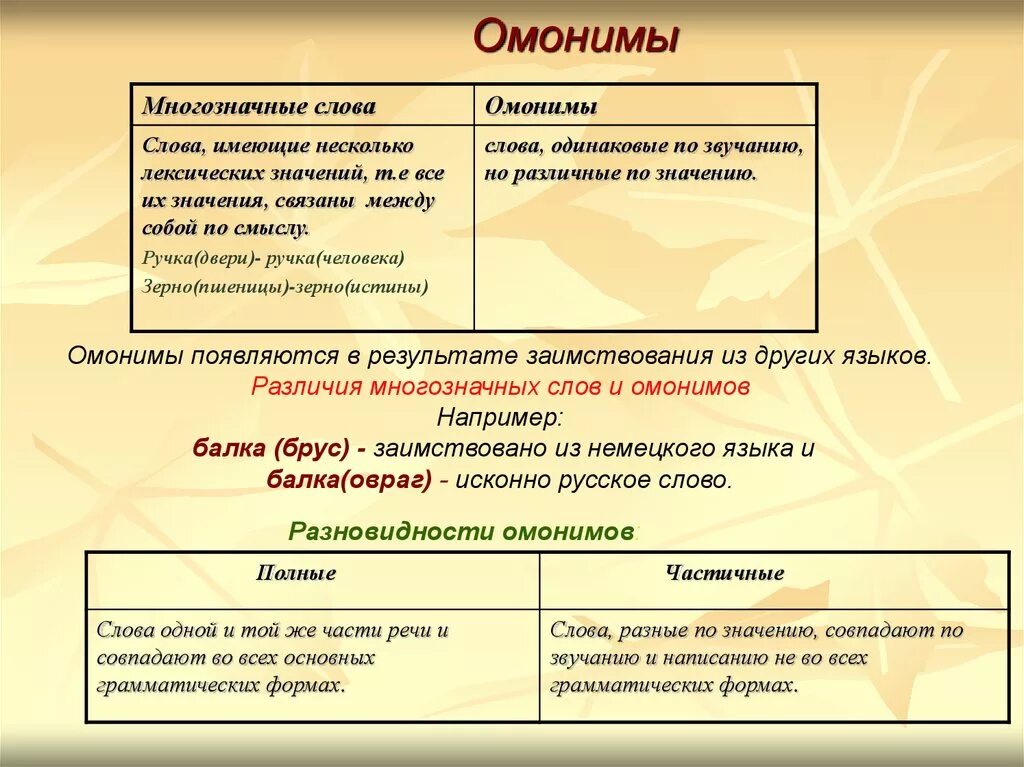 Омонимы

| Многозначные слова | Омонимы |
|---|---|
| Слова, имеющие несколько лексических значений, т.е все их значения, связаны между собой по смыслу. Ручка(двери)- ручка(человека) Зерно(пшеницы)-зерно(истины) | слова, одинаковые по звучанию, но различные по значению. |

Омонимы появляются в результате заимствования из других языков.

Различия многозначных слов и омонимов

Например:

балка (брус) - заимствовано из немецкого языка и

балка(овраг) - исконно русское слово.

Разновидности омонимов:

| Полные | Частичные |
|---|---|
| Слова одной и той же части речи и совпадают во всех основных грамматических формах. | Слова, разные по значению, совпадают по звучанию и написанию не во всех грамматических формах. |